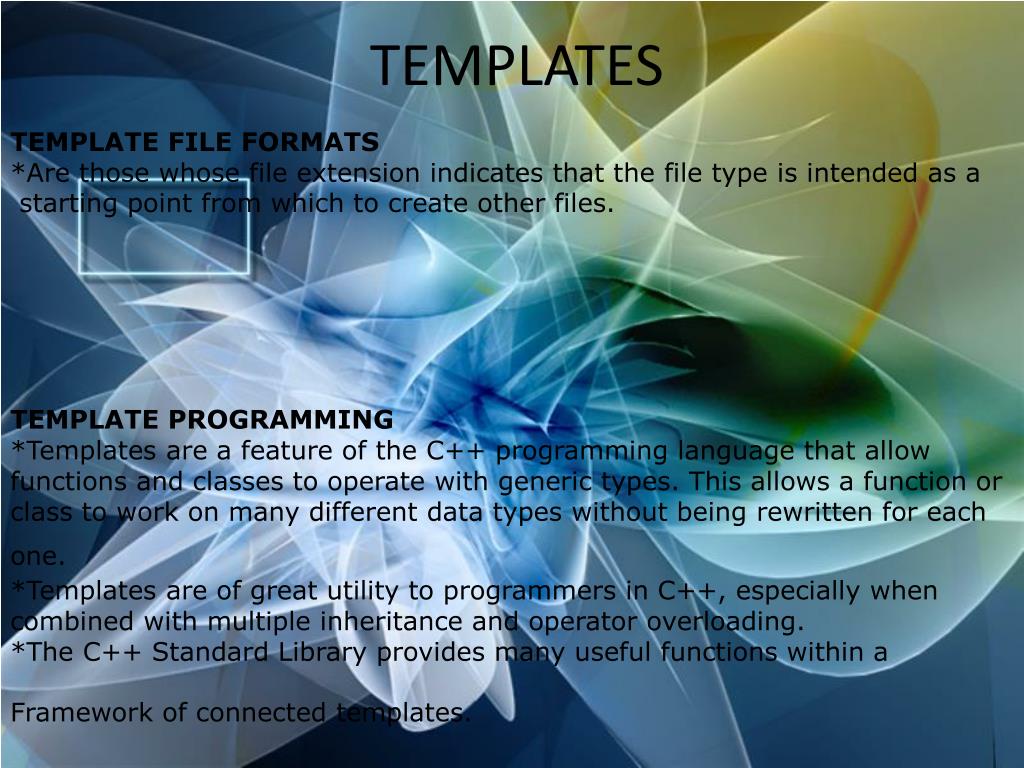 TEMPLATES

TEMPLATE FILE FORMATS
*Are those whose file extension indicates that the file type is intended as a starting point from which to create other files.

TEMPLATE PROGRAMMING
*Templates are a feature of the C++ programming language that allow functions and classes to operate with generic types. This allows a function or class to work on many different data types without being rewritten for each one.
*Templates are of great utility to programmers in C++, especially when combined with multiple inheritance and operator overloading.
*The C++ Standard Library provides many useful functions within a

Framework of connected templates.